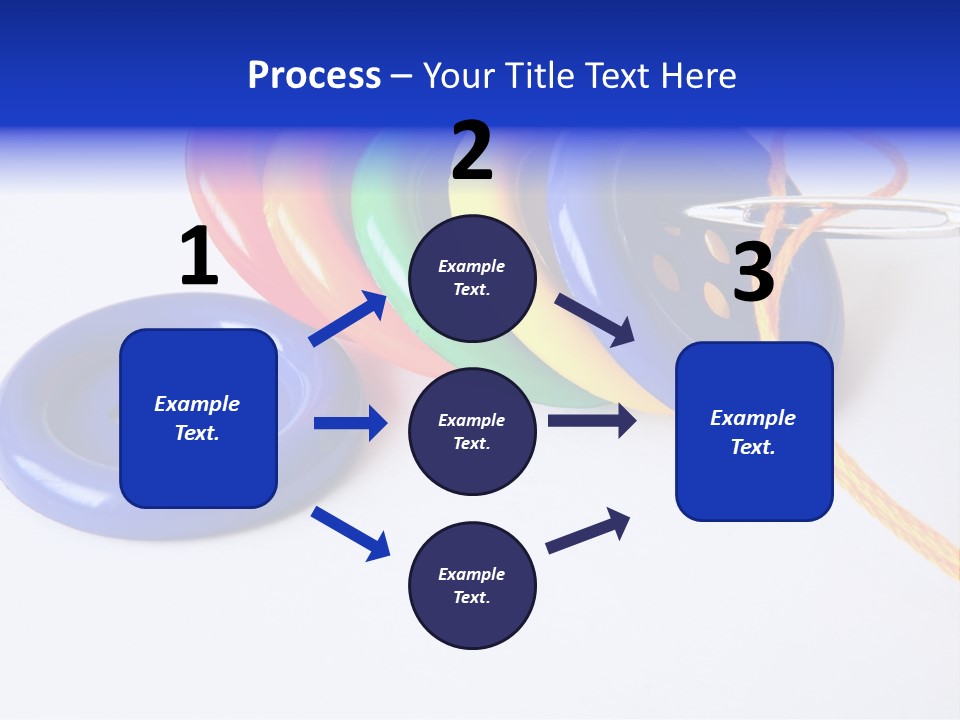 Process – Your Title Text Here

1

Example Text.

2

Example Text.

Example Text.

Example Text.

3

Example Text.